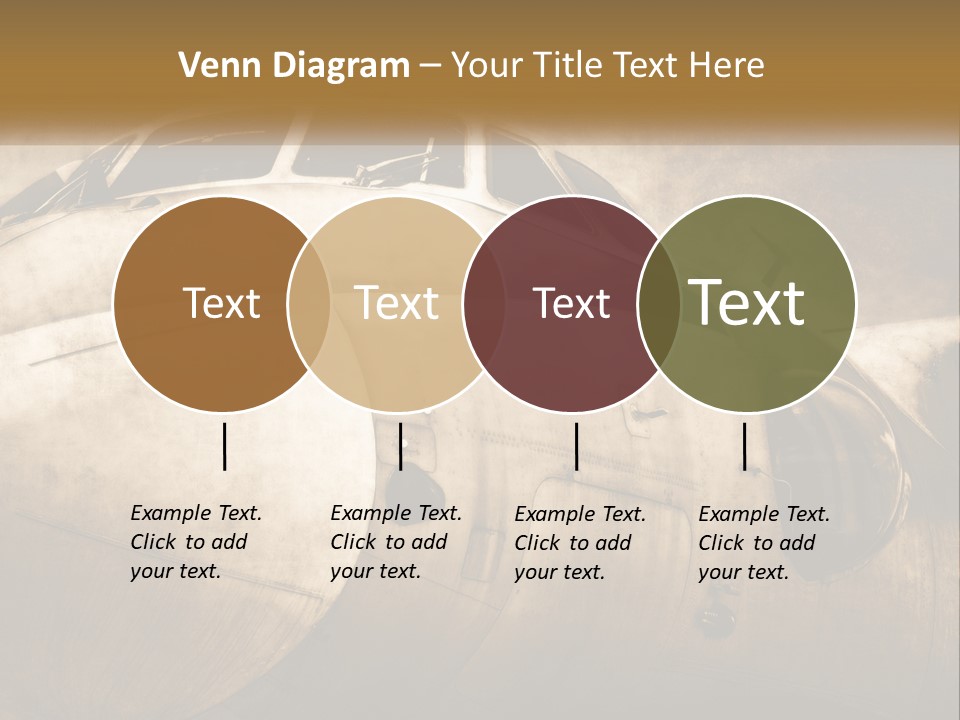 Venn Diagram – Your Title Text Here

Text

Text

Text

Text

Example Text. Click to add your text.

Example Text. Click to add your text.

Example Text. Click to add your text.

Example Text. Click to add your text.